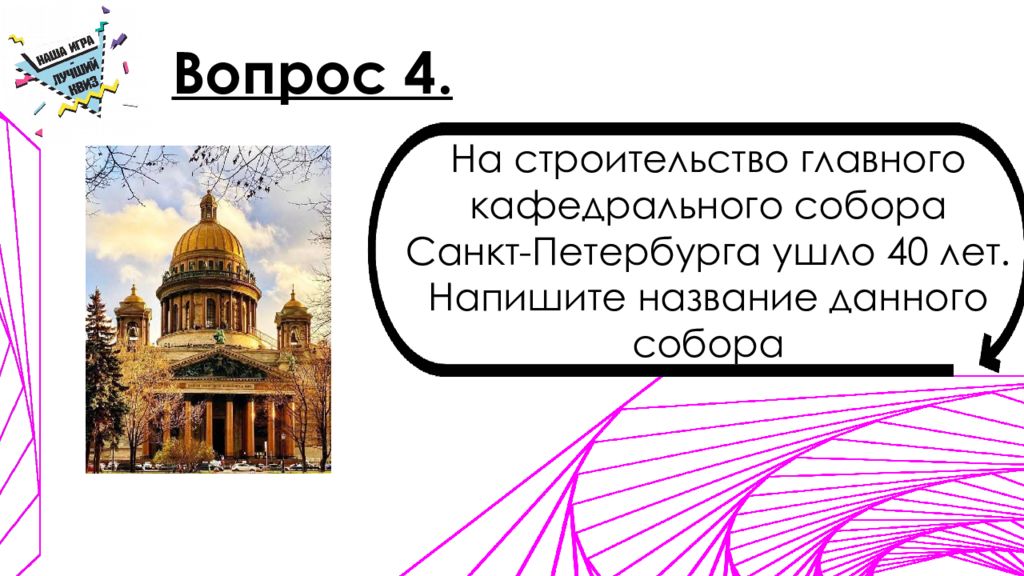 НАША ИГРА
ЛУЧШИЙ КВИЗ

Вопрос 4.

На строительство главного кафедрального собора Санкт-Петербурга ушло 40 лет. Напишите название данного собора